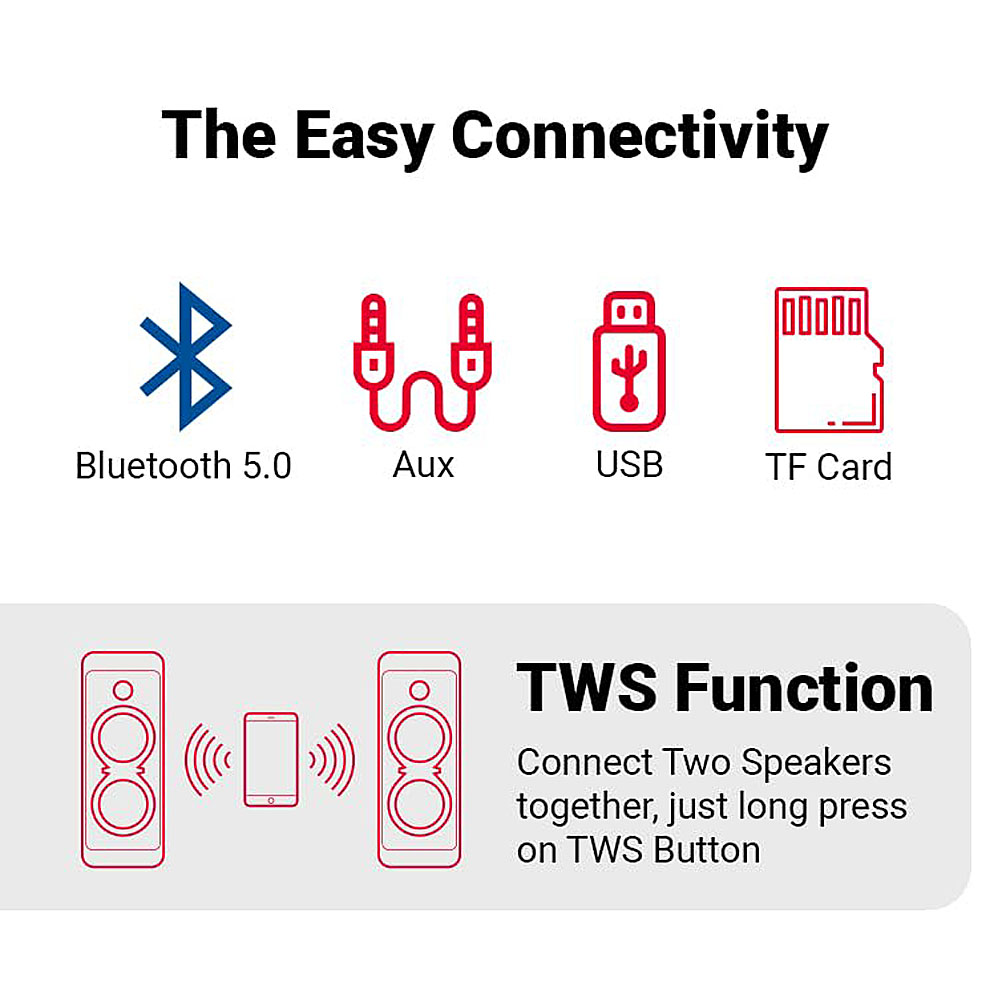 The Easy Connectivity

Bluetooth 5.0

Aux

USB

TF Card

TWS Function

Connect Two Speakers together, just long press on TWS Button